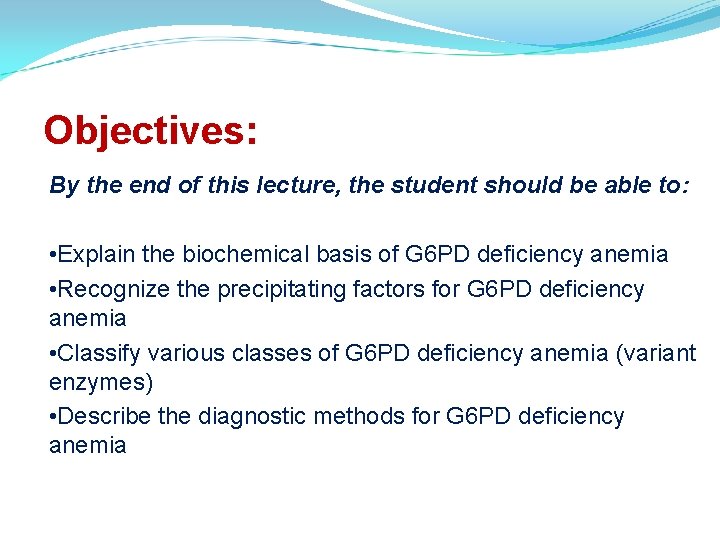 Objectives:

By the end of this lecture, the student should be able to:

•Explain the biochemical basis of G6PD deficiency anemia

•Recognize the precipitating factors for G6PD deficiency anemia

•Classify various classes of G6PD deficiency anemia (variant enzymes)

•Describe the diagnostic methods for G6PD deficiency anemia